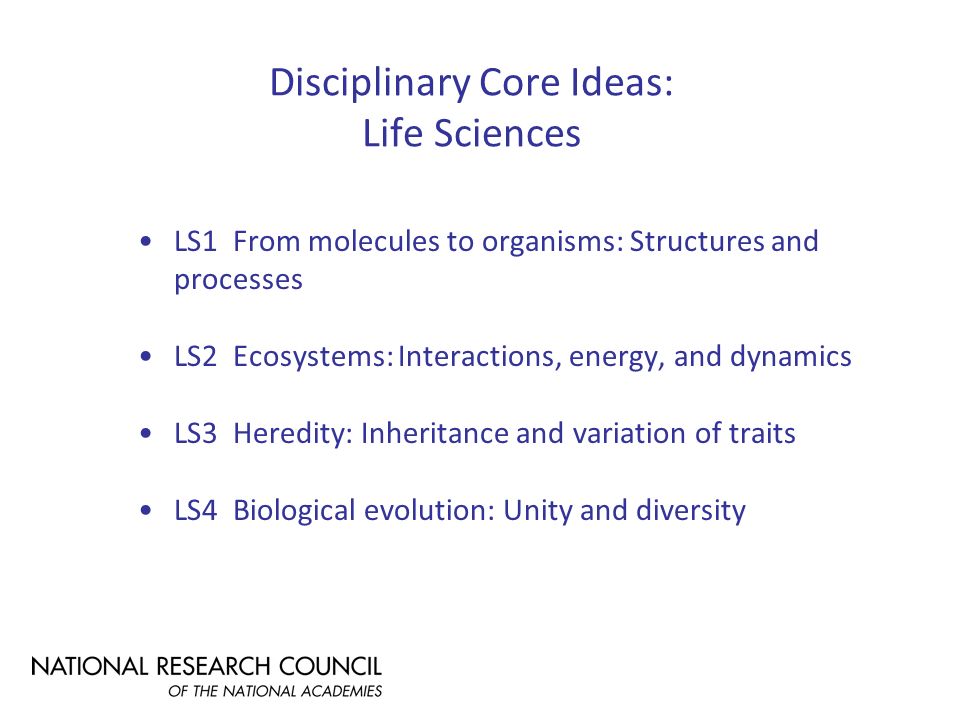 Disciplinary Core Ideas:
Life Sciences

• LS1 From molecules to organisms: Structures and processes

• LS2 Ecosystems: Interactions, energy, and dynamics

• LS3 Heredity: Inheritance and variation of traits

• LS4 Biological evolution: Unity and diversity

NATIONAL RESEARCH COUNCIL
OF THE NATIONAL ACADEMIES